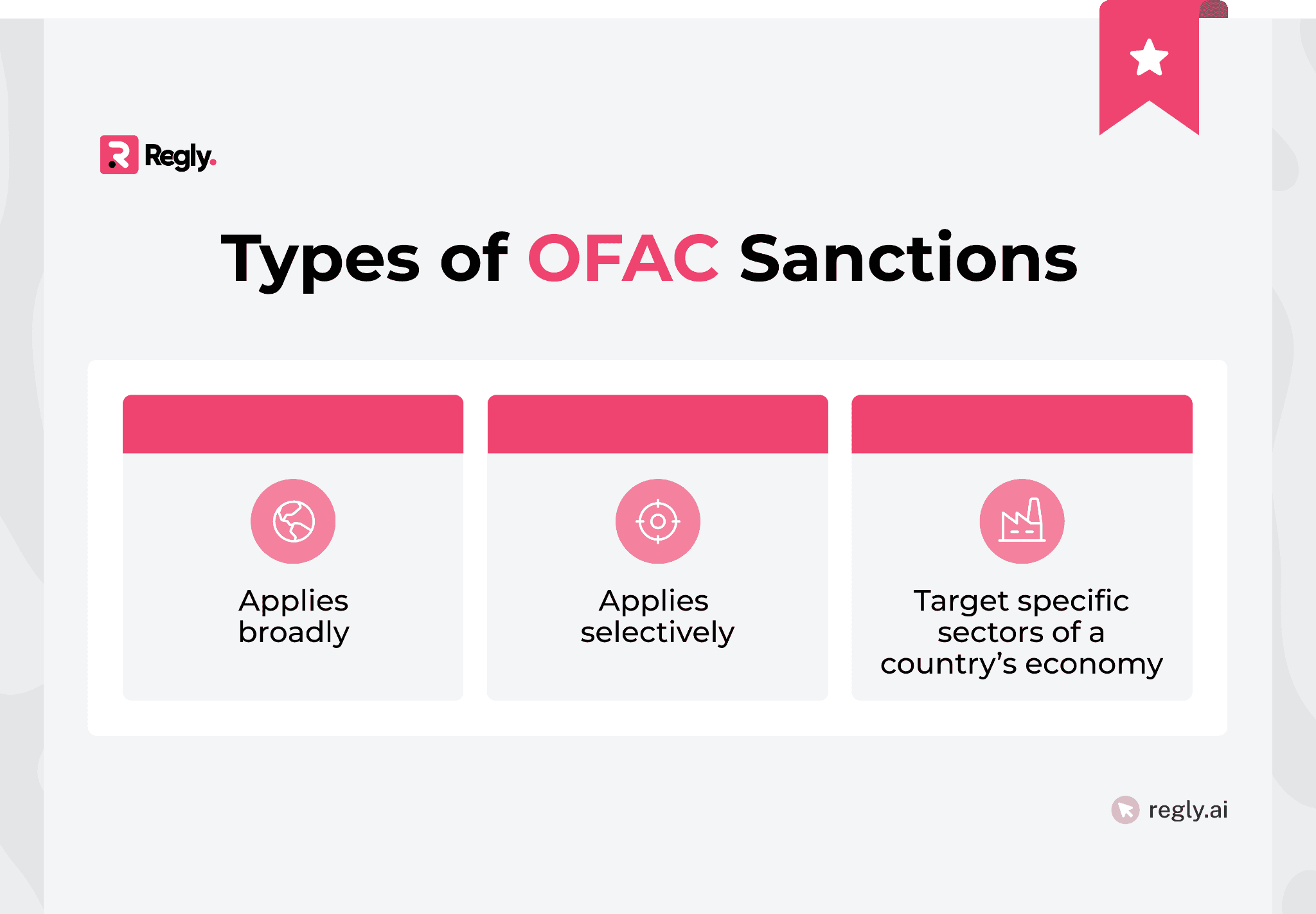 Regly.

Types of OFAC Sanctions

Applies broadly

Applies selectively

Target specific sectors of a country's economy

regly.ai